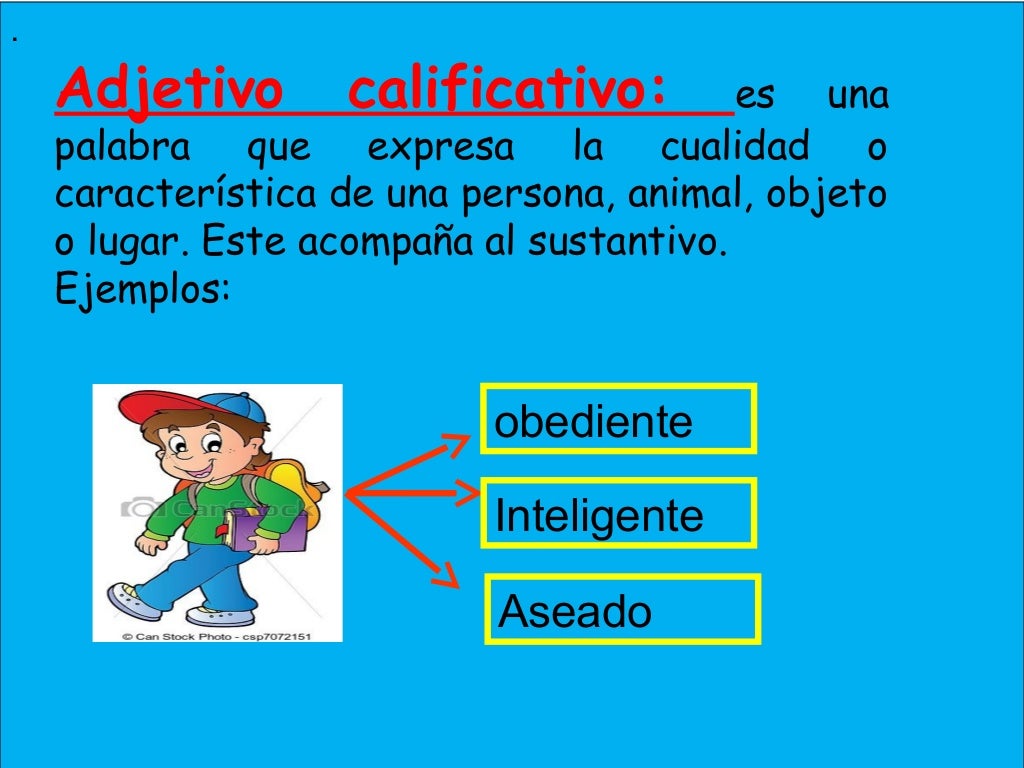 .

Adjetivo calificativo: es una palabra que expresa la cualidad o característica de una persona, animal, objeto o lugar. Este acompaña al sustantivo.
Ejemplos:

CanStock

© Can Stock Photo - csp7072151

obediente

Inteligente

Aseado